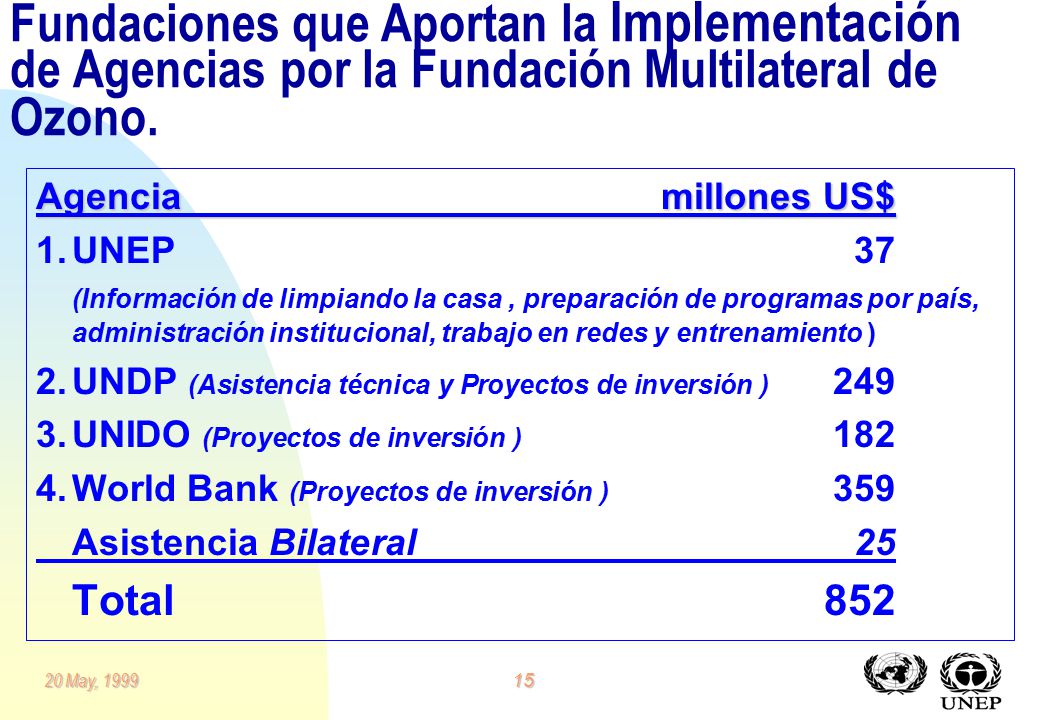 Fundaciones que Aportan la Implementación de Agencias por la Fundación Multilateral de Ozono.

Agencia millones US$

1. UNEP 37

(Información de limpiando la casa , preparación de programas por país, administración institucional, trabajo en redes y entrenamiento )

2. UNDP (Asistencia técnica y Proyectos de inversión ) 249

3. UNIDO (Proyectos de inversión ) 182

4. World Bank (Proyectos de inversión ) 359

Asistencia Bilateral 25

Total 852

20 May, 1999

15

UNEP